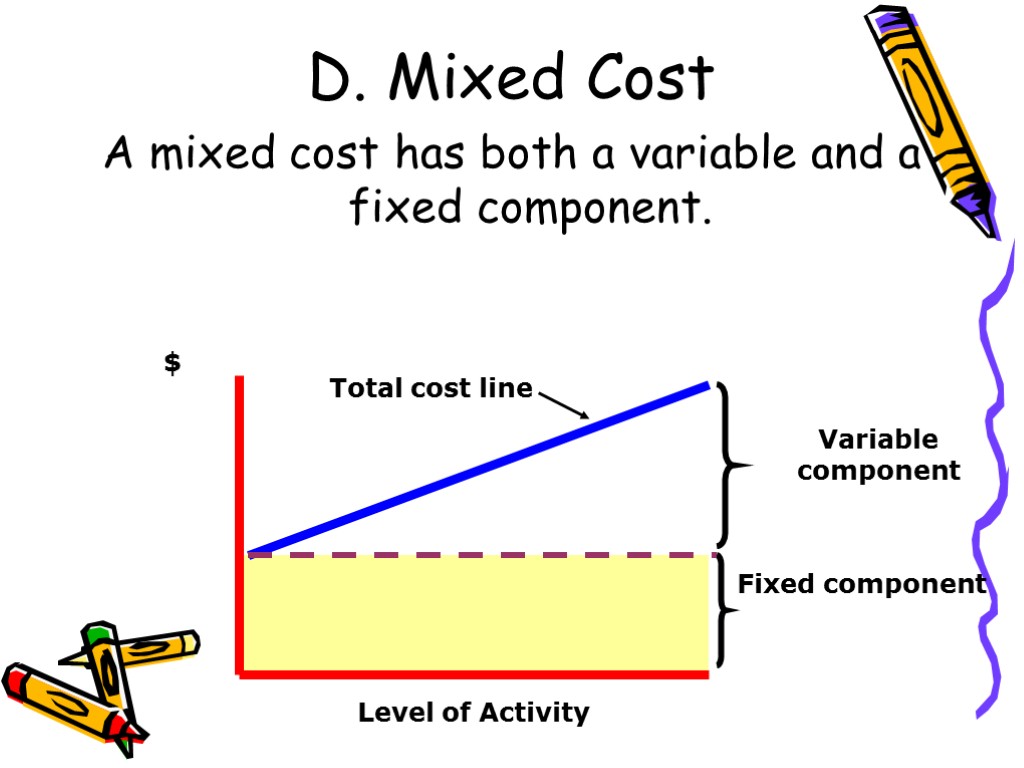 D. Mixed Cost

A mixed cost has both a variable and a fixed component.

$

Total cost line

Variable component

Fixed component

Level of Activity